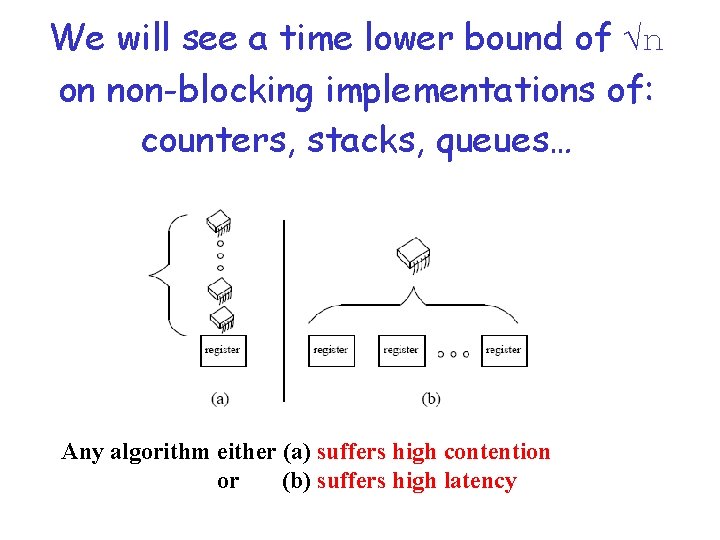 We will see a time lower bound of $\sqrt{n}$ on non-blocking implementations of: counters, stacks, queues…

register

(a)

register

register

register

(b)

Any algorithm either (a) suffers high contention
or (b) suffers high latency